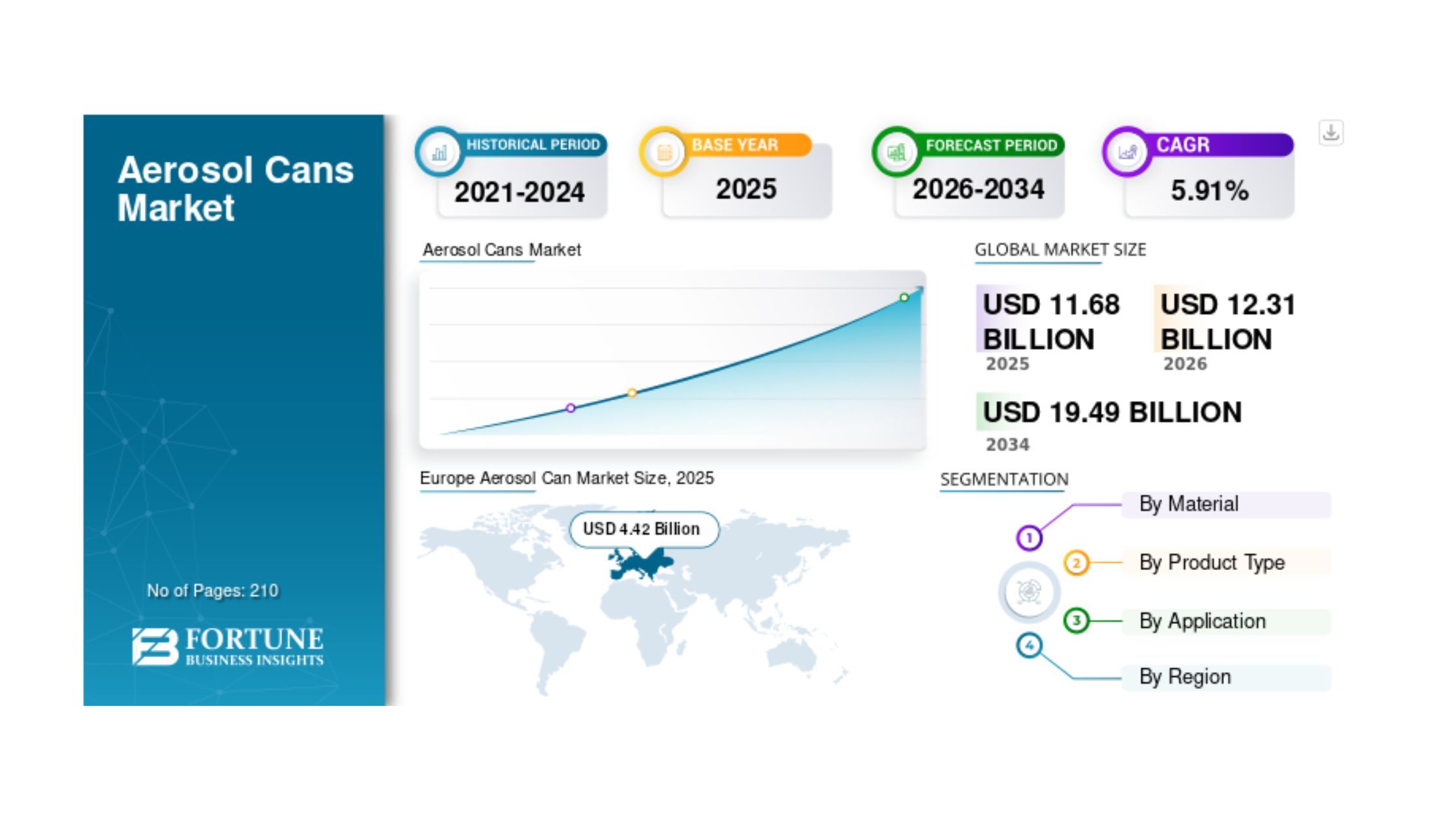 Aerosol Cans Market

No of Pages: 210

FORTUNE BUSINESS INSIGHTS

HISTORICAL PERIOD
2021-2024

BASE YEAR
2025

FORECAST PERIOD
2026-2034

CAGR
5.91%

Aerosol Cans Market

GLOBAL MARKET SIZE

USD 11.68 BILLION
2025

USD 12.31 BILLION
2026

USD 19.49 BILLION
2034

Europe Aerosol Can Market Size, 2025

USD 4.42 Billion

SEGMENTATION

1 By Material

2 By Product Type

3 By Application

4 By Region